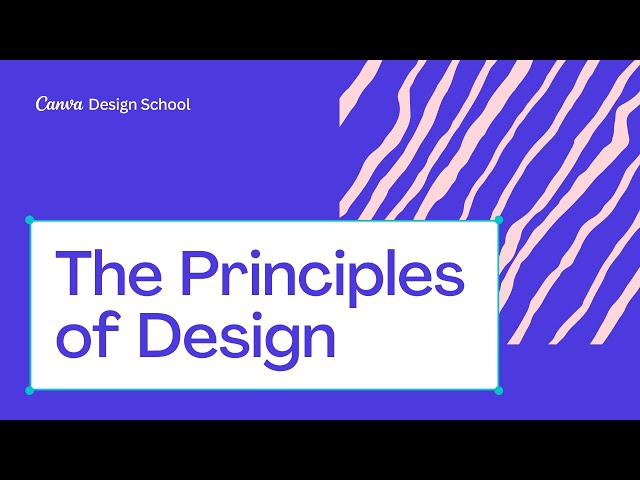 Canva Design School

The Principles of Design